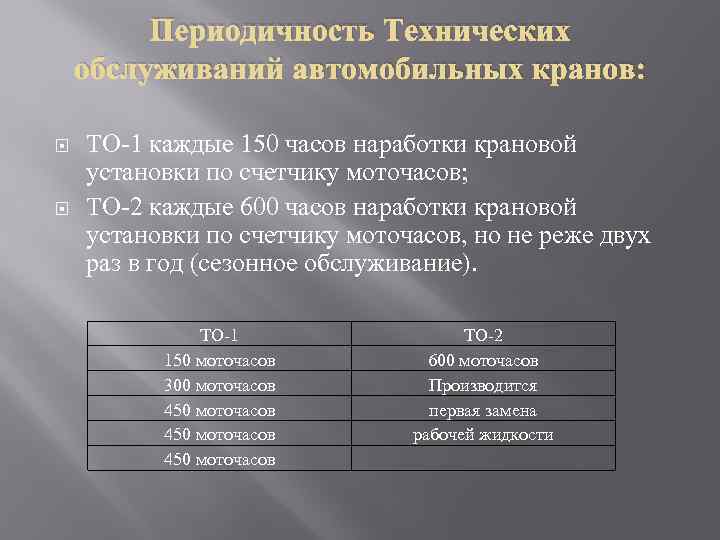 Периодичность Технических обслуживаний автомобильных кранов:

ТО-1 каждые 150 часов наработки крановой установки по счетчику моточасов;

ТО-2 каждые 600 часов наработки крановой установки по счетчику моточасов, но не реже двух раз в год (сезонное обслуживание).

| ТО-1 | ТО-2 |
|---|---|
| 150 моточасов | 600 моточасов |
| 300 моточасов | Производится |
| 450 моточасов | первая замена |
| 450 моточасов | рабочей жидкости |
| 450 моточасов | |